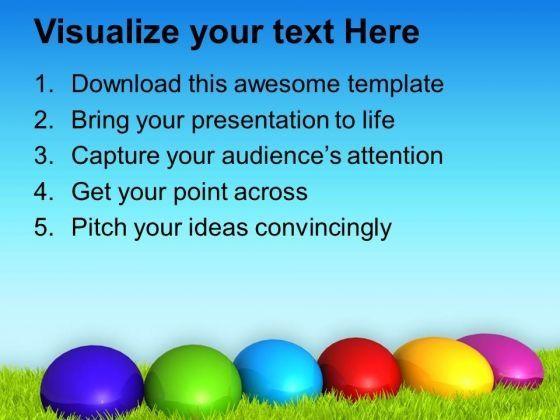 Visualize your text Here

1. Download this awesome template
2. Bring your presentation to life
3. Capture your audience's attention
4. Get your point across
5. Pitch your ideas convincingly